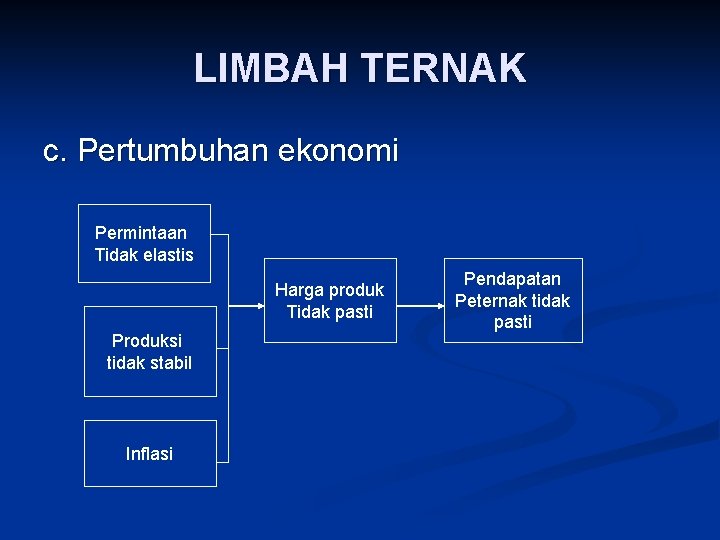 LIMBAH TERNAK

c. Pertumbuhan ekonomi

Permintaan
Tidak elastis

Produksi
tidak stabil

Inflasi

Harga produk
Tidak pasti

Pendapatan
Peternak tidak
pasti